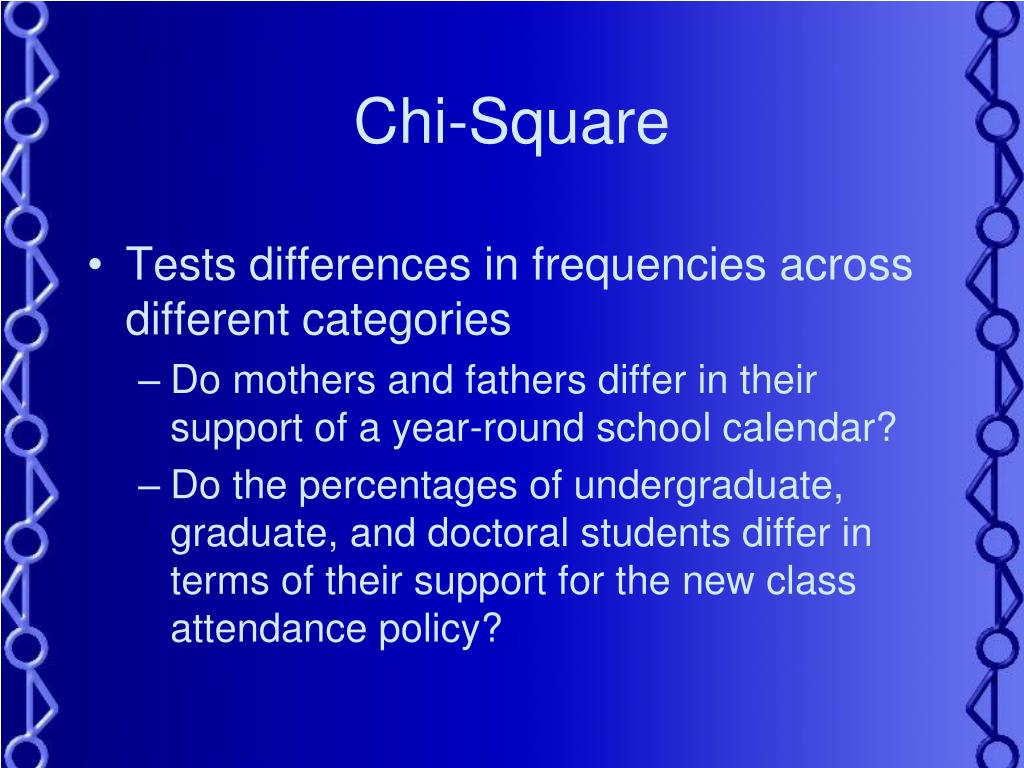 Chi-Square

• Tests differences in frequencies across different categories

– Do mothers and fathers differ in their support of a year-round school calendar?

– Do the percentages of undergraduate, graduate, and doctoral students differ in terms of their support for the new class attendance policy?